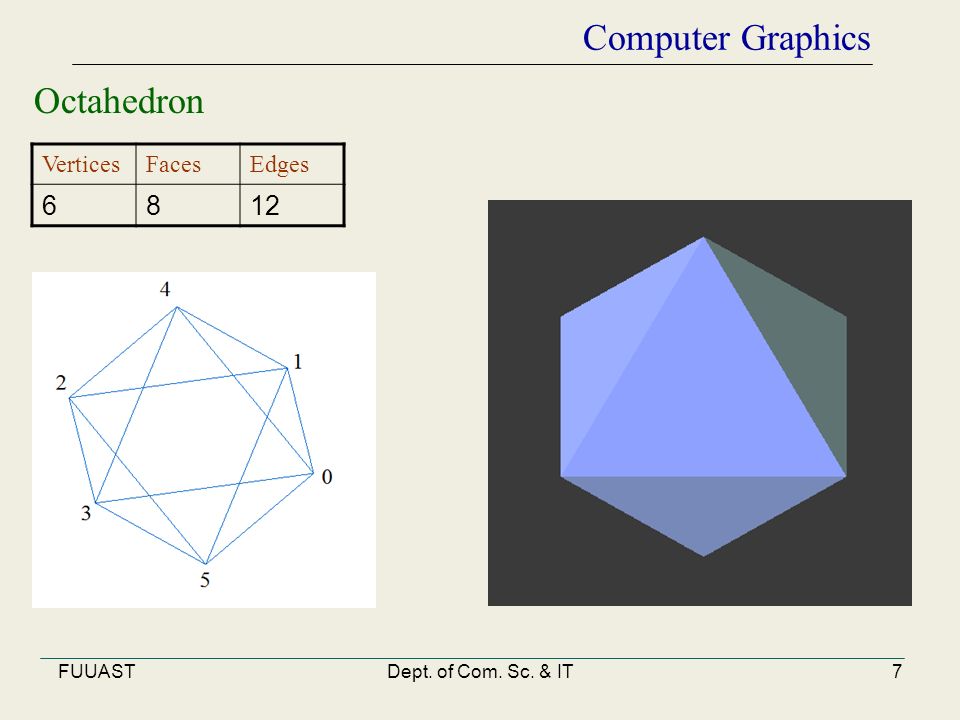 Computer Graphics

Octahedron

| Vertices | Faces | Edges |
|---|---|---|
| 6 | 8 | 12 |

4
1
2
0
3
5

FUUAST
Dept. of Com. Sc. & IT
7